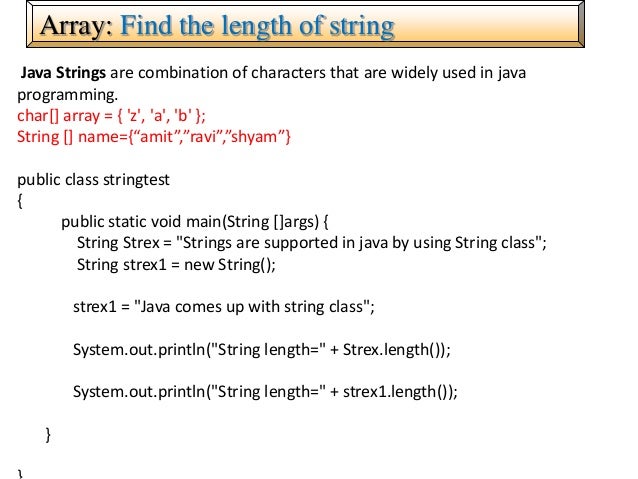 Array: Find the length of string

Java Strings are combination of characters that are widely used in java programming.
char[] array = { 'z', 'a', 'b' };
String [] name={“amit”,”ravi”,”shyam”}

public class stringtest
{
public static void main(String []args) {
String Strex = "Strings are supported in java by using String class";
String strex1 = new String();

strex1 = "Java comes up with string class";

System.out.println("String length=" + Strex.length());

System.out.println("String length=" + strex1.length());

}

}